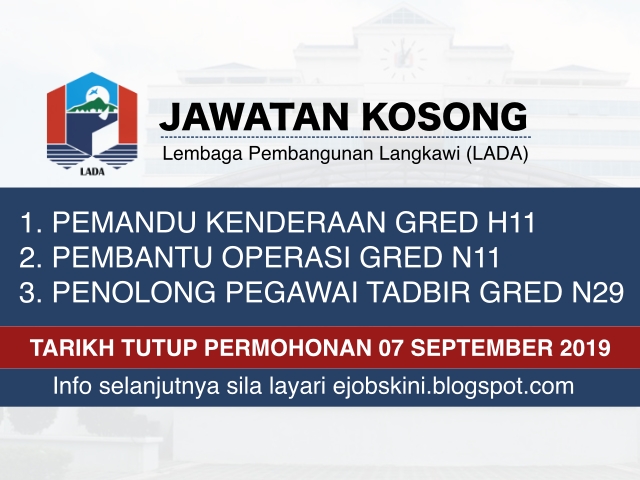 LADA

JAWATAN KOSONG

Lembaga Pembangunan Langkawi (LADA)

1. PEMANDU KENDERAAN GRED H11
2. PEMBANTU OPERASI GRED N11
3. PENOLONG PEGAWAI TADBIR GRED N29

TARIKH TUTUP PERMOHONAN 07 SEPTEMBER 2019

Info selanjutnya sila layari ejobskini.blogspot.com